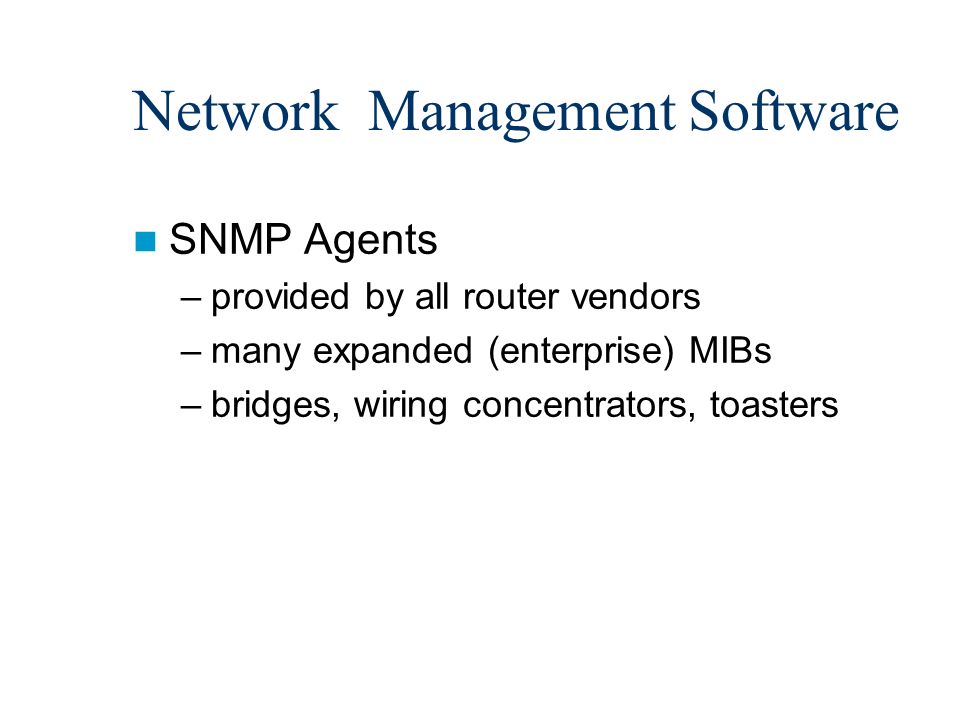 Network  Management Software

SNMP Agents
– provided by all router vendors
– many expanded (enterprise) MIBs
– bridges, wiring concentrators, toasters